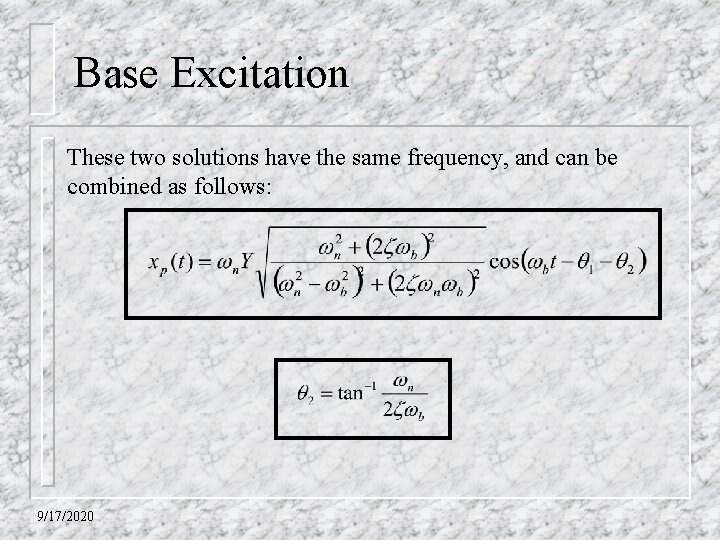 Base Excitation

These two solutions have the same frequency, and can be combined as follows:

$x_p(t) = \omega_n Y \sqrt{\frac{\omega_n^2 + (2\zeta\omega_b)^2}{(\omega_n^2 - \omega_b^2)^2 + (2\zeta\omega_n\omega_b)^2}} \cos(\omega_b t - \theta_1 - \theta_2)$

$\theta_2 = \tan^{-1} \frac{\omega_n}{2\zeta\omega_b}$

9/17/2020